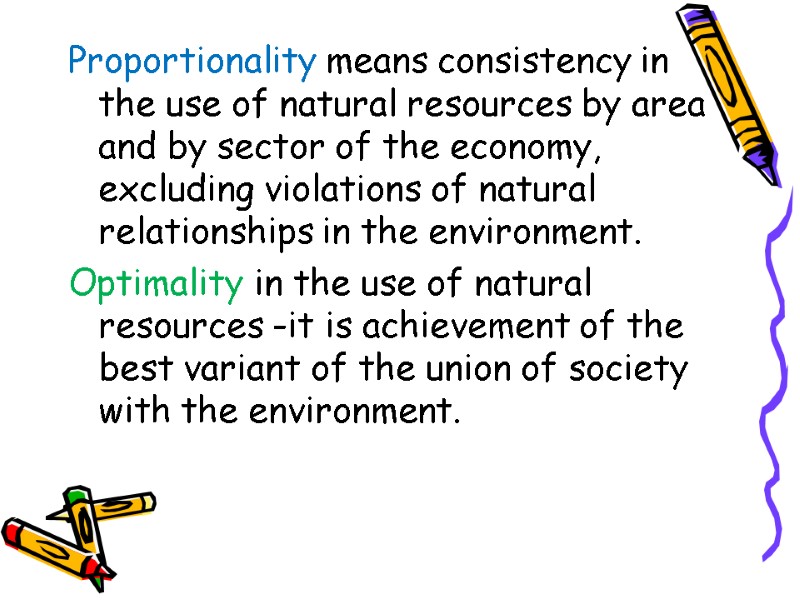 Proportionality means consistency in the use of natural resources by area and by sector of the economy, excluding violations of natural relationships in the environment.

Optimality in the use of natural resources -it is achievement of the best variant of the union of society with the environment.